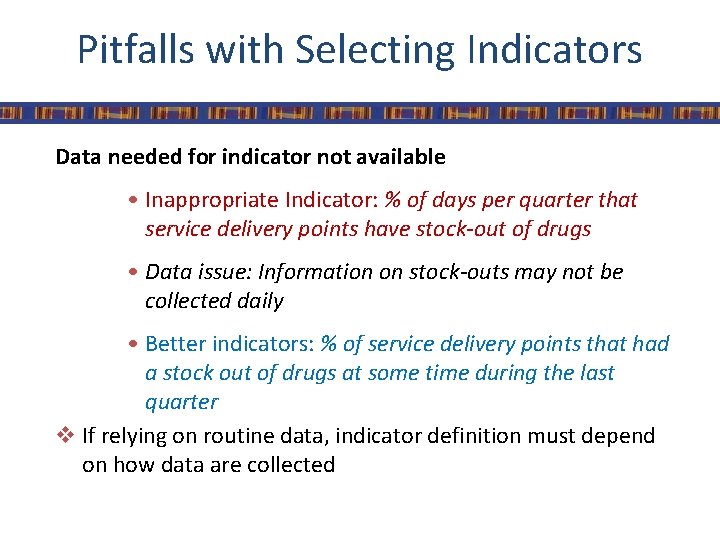 Pitfalls with Selecting Indicators

Data needed for indicator not available

• Inappropriate Indicator: % of days per quarter that service delivery points have stock-out of drugs

• Data issue: Information on stock-outs may not be collected daily

• Better indicators: % of service delivery points that had a stock out of drugs at some time during the last quarter

❖ If relying on routine data, indicator definition must depend on how data are collected